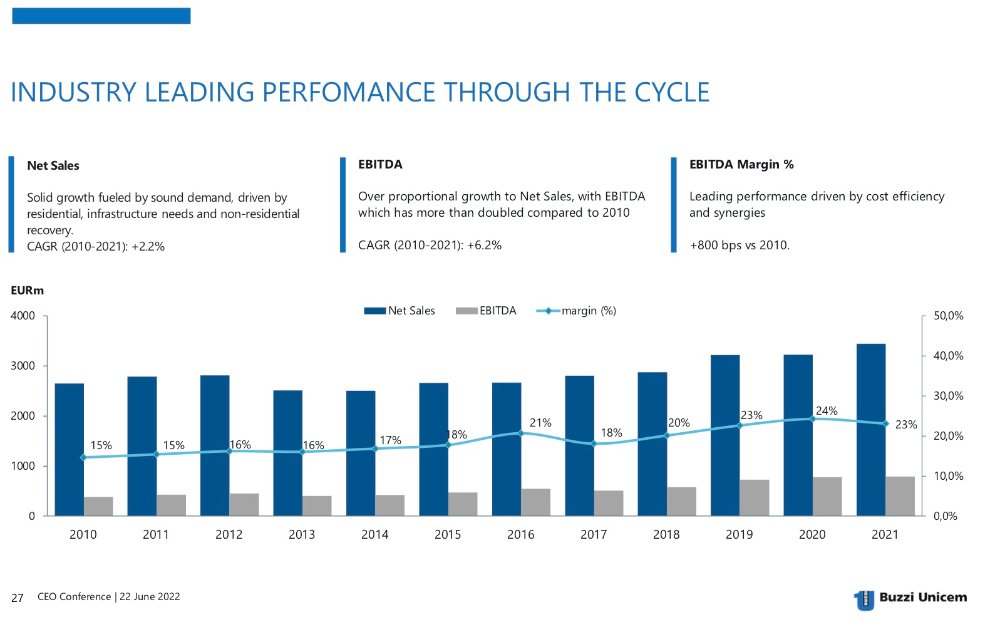 INDUSTRY LEADING PERFOMANCE THROUGH THE CYCLE

Net Sales

Solid growth fueled by sound demand, driven by residential, infrastructure needs and non-residential recovery.
CAGR (2010-2021): +2.2%

EBITDA

Over proportional growth to Net Sales, with EBITDA which has more than doubled compared to 2010

CAGR (2010-2021): +6.2%

EBITDA Margin %

Leading performance driven by cost efficiency and synergies

+800 bps vs 2010.

EURm

Net Sales EBITDA margin (%)

4000
3000
2000
1000
0

50,0%
40,0%
30,0%
20,0%
10,0%
0,0%

15% 15% 16% 16% 17% 18% 21% 18% 20% 23% 24% 23%

2010 2011 2012 2013 2014 2015 2016 2017 2018 2019 2020 2021

27 CEO Conference | 22 June 2022

Buzzi Unicem